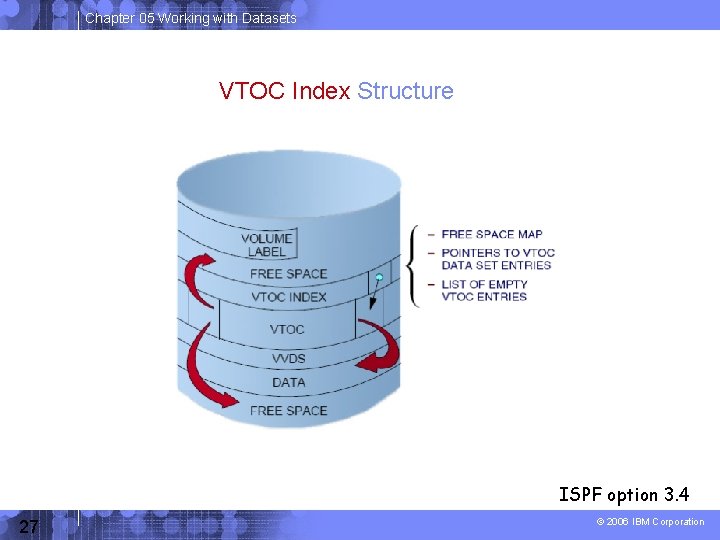 Chapter 05 Working with Datasets

VTOC Index Structure

VOLUME LABEL
FREE SPACE
VTOC INDEX
VTOC
VVDS
DATA
FREE SPACE

– FREE SPACE MAP
– POINTERS TO VTOC DATA SET ENTRIES
– LIST OF EMPTY VTOC ENTRIES

ISPF option 3.4

27

© 2006 IBM Corporation